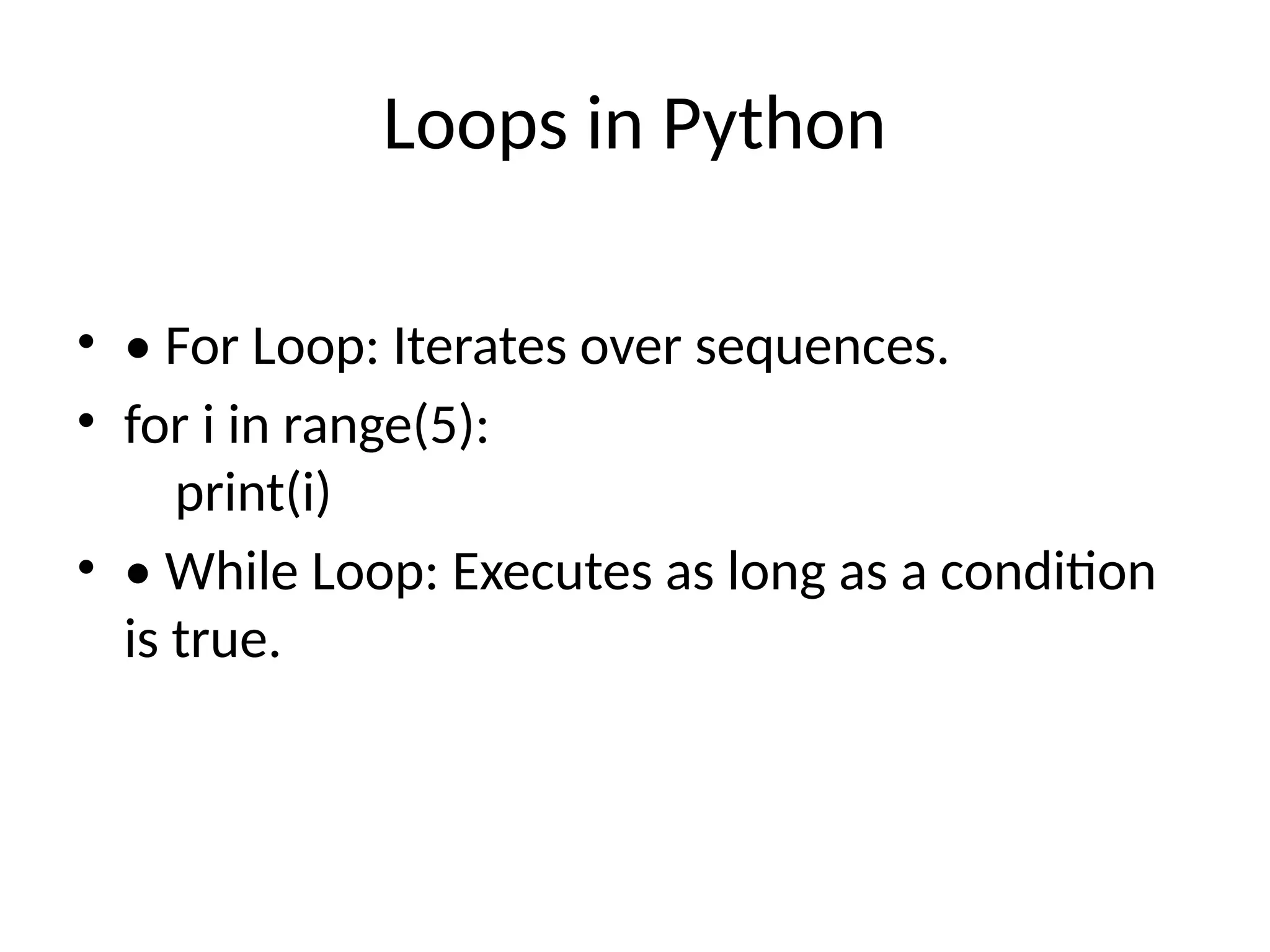 Loops in Python

• • For Loop: Iterates over sequences.
• for i in range(5):
    print(i)
• • While Loop: Executes as long as a condition is true.